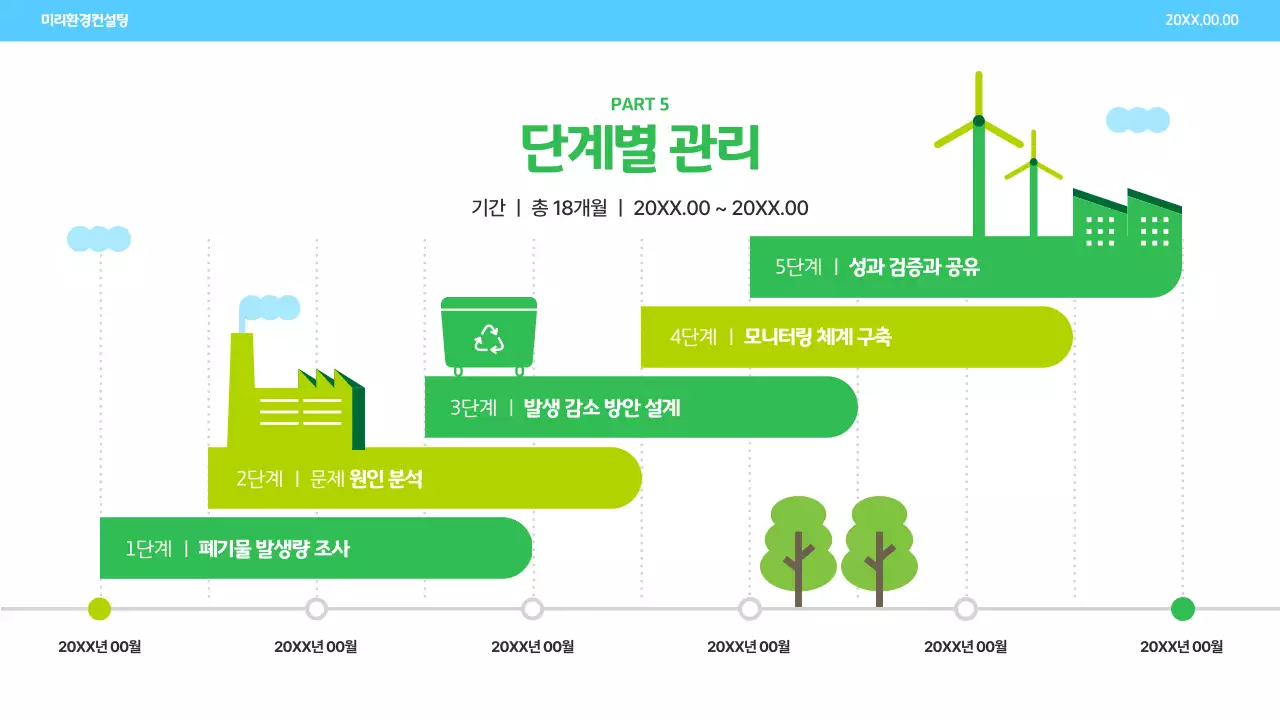 미리환경컨설팅

20XX.00.00

PART 5

단계별 관리

기간 | 총 18개월 | 20XX.00 ~ 20XX.00

5단계 | 성과 검증과 공유

4단계 | 모니터링 체계 구축

3단계 | 발생 감소 방안 설계

2단계 | 문제 원인 분석

1단계 | 폐기물 발생량 조사

20XX년 00월

20XX년 00월

20XX년 00월

20XX년 00월

20XX년 00월

20XX년 00월